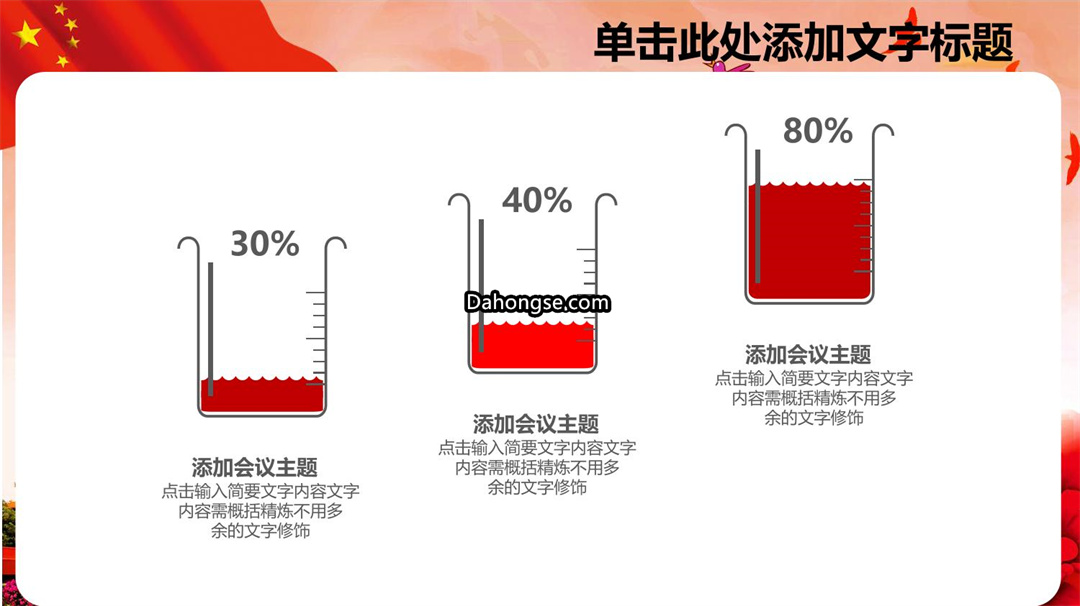 单击此处添加文字标题

30%

添加会议主题

点击输入简要文字内容文字内容需概括精炼不用多余的文字修饰

40%

Dahongse.com

添加会议主题

点击输入简要文字内容文字内容需概括精炼不用多余的文字修饰

80%

添加会议主题

点击输入简要文字内容文字内容需概括精炼不用多余的文字修饰